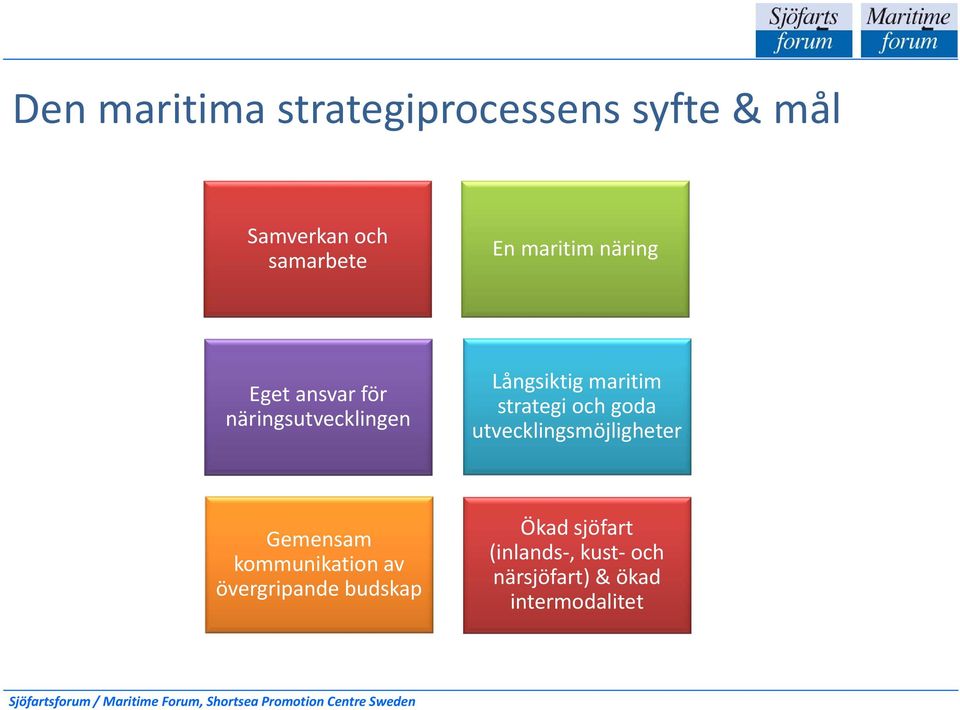 Sjöfarts forum

Maritime forum

Den maritima strategiprocessens syfte & mål

Samverkan och samarbete

En maritim näring

Eget ansvar för näringsutvecklingen

Långsiktig maritim strategi och goda utvecklingsmöjligheter

Gemensam kommunikation av övergripande budskap

Ökad sjöfart (inlands-, kust- och närsjöfart) & ökad intermodalitet

Sjöfartsforum / Maritime Forum, Shortsea Promotion Centre Sweden